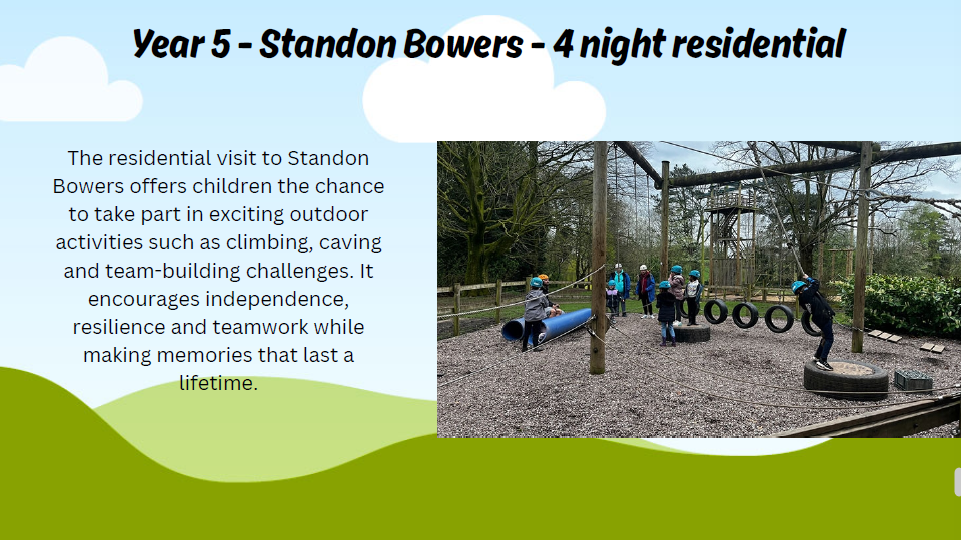 Year 5 - Standon Bowers - 4 night residential

The residential visit to Standon Bowers offers children the chance to take part in exciting outdoor activities such as climbing, caving and team-building challenges. It encourages independence, resilience and teamwork while making memories that last a lifetime.